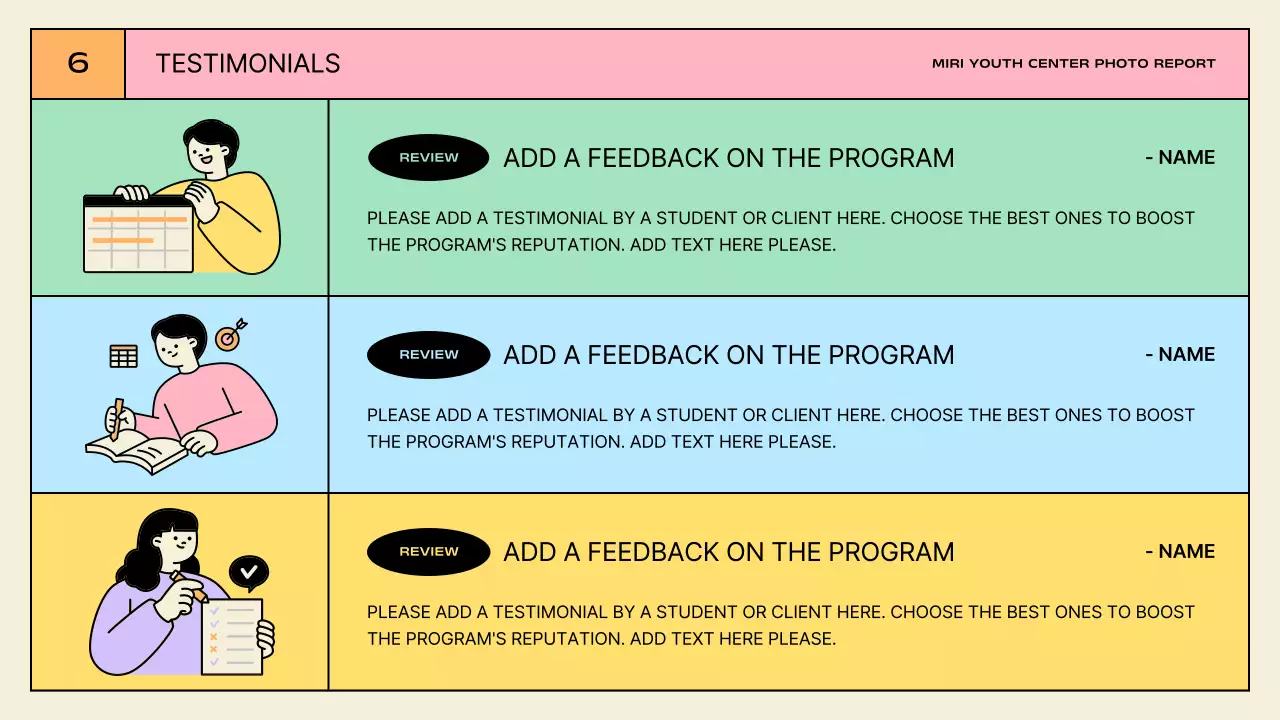 6

TESTIMONIALS

MIRI YOUTH CENTER PHOTO REPORT

REVIEW

ADD A FEEDBACK ON THE PROGRAM

- NAME

PLEASE ADD A TESTIMONIAL BY A STUDENT OR CLIENT HERE. CHOOSE THE BEST ONES TO BOOST THE PROGRAM'S REPUTATION. ADD TEXT HERE PLEASE.

REVIEW

ADD A FEEDBACK ON THE PROGRAM

- NAME

PLEASE ADD A TESTIMONIAL BY A STUDENT OR CLIENT HERE. CHOOSE THE BEST ONES TO BOOST THE PROGRAM'S REPUTATION. ADD TEXT HERE PLEASE.

REVIEW

ADD A FEEDBACK ON THE PROGRAM

- NAME

PLEASE ADD A TESTIMONIAL BY A STUDENT OR CLIENT HERE. CHOOSE THE BEST ONES TO BOOST THE PROGRAM'S REPUTATION. ADD TEXT HERE PLEASE.